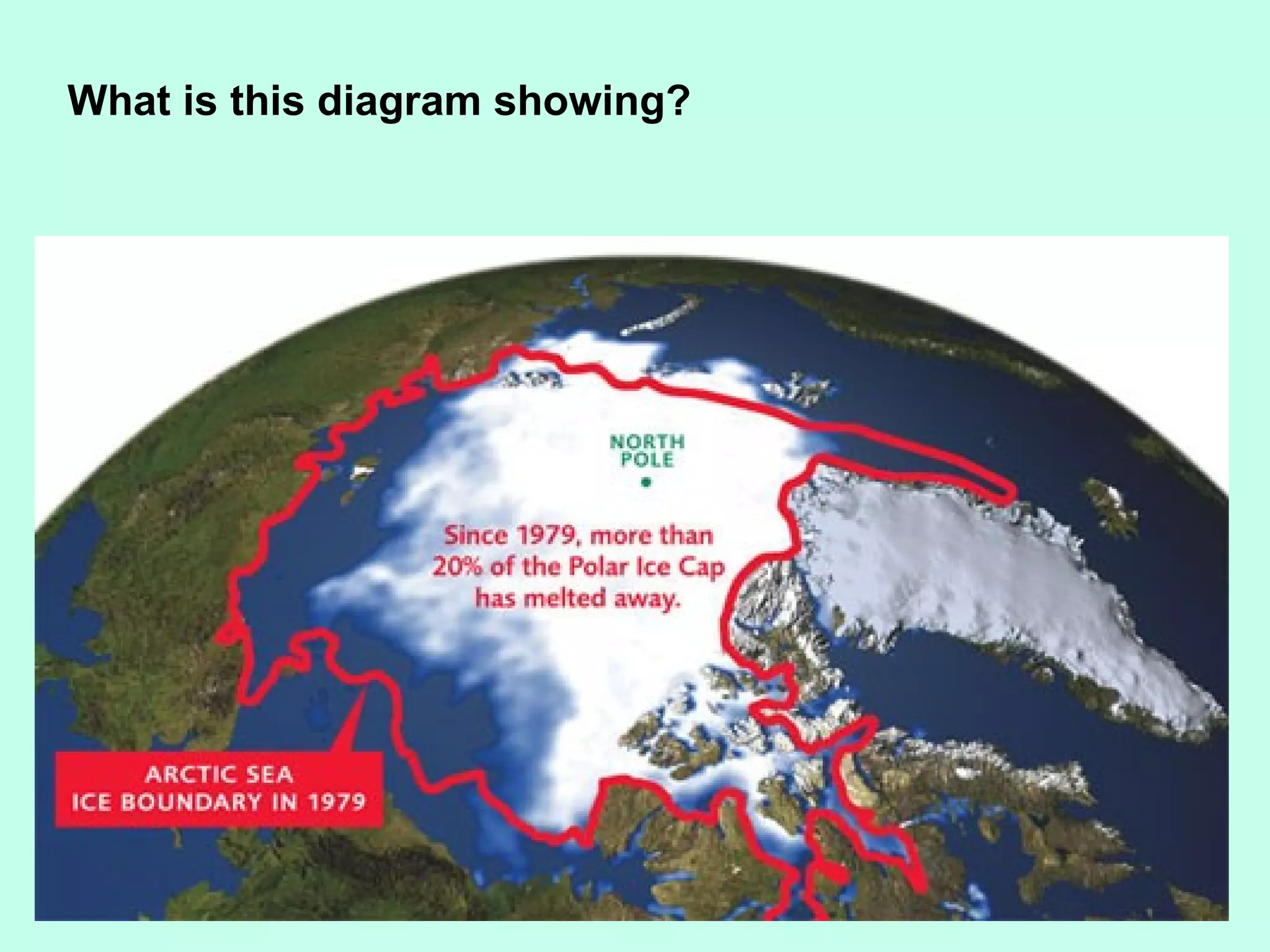 What is this diagram showing?

NORTH POLE

Since 1979, more than 20% of the Polar Ice Cap has melted away.

ARCTIC SEA ICE BOUNDARY IN 1979